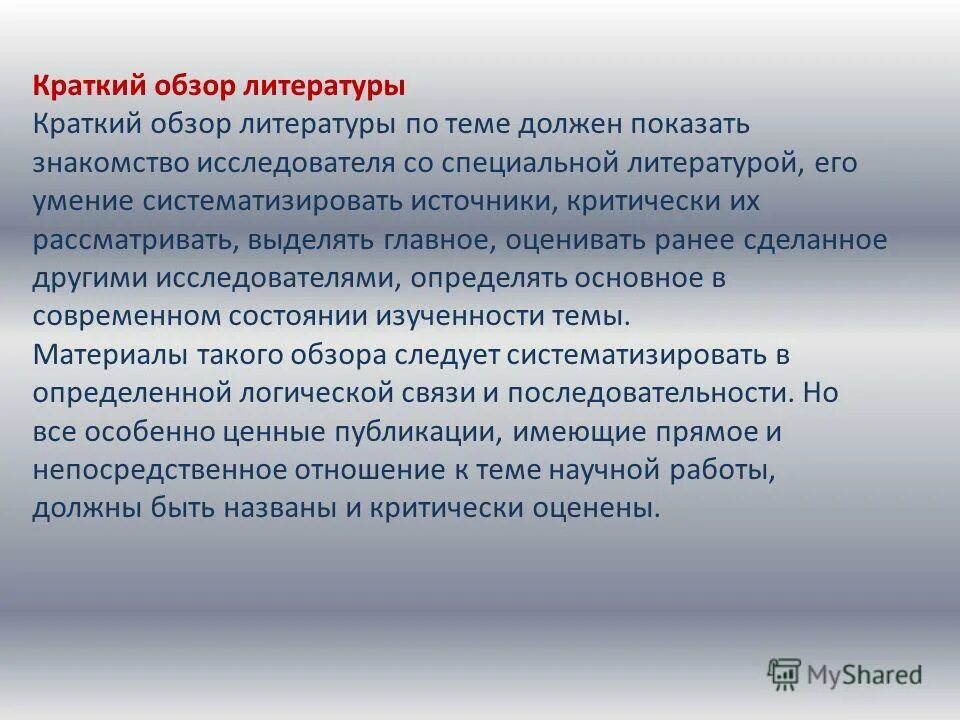 Краткий обзор литературы
Краткий обзор литературы по теме должен показать знакомство исследователя со специальной литературой, его умение систематизировать источники, критически их рассматривать, выделять главное, оценивать ранее сделанное другими исследователями, определять основное в современном состоянии изученности темы.
Материалы такого обзора следует систематизировать в определенной логической связи и последовательности. Но все особенно ценные публикации, имеющие прямое и непосредственное отношение к теме научной работы, должны быть названы и критически оценены.

MyShared